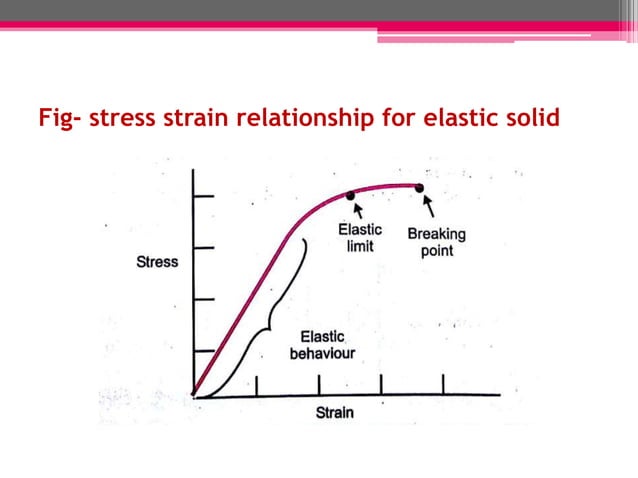 Fig- stress strain relationship for elastic solid

Stress

Elastic limit

Breaking point

Elastic behaviour

Strain